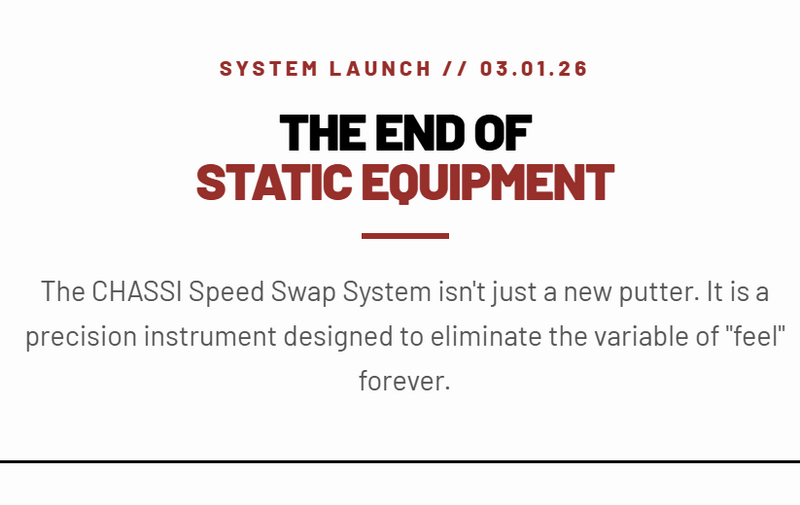 SYSTEM LAUNCH // 03.01.26

THE END OF
STATIC EQUIPMENT

The CHASSI Speed Swap System isn't just a new putter. It is a precision instrument designed to eliminate the variable of "feel" forever.